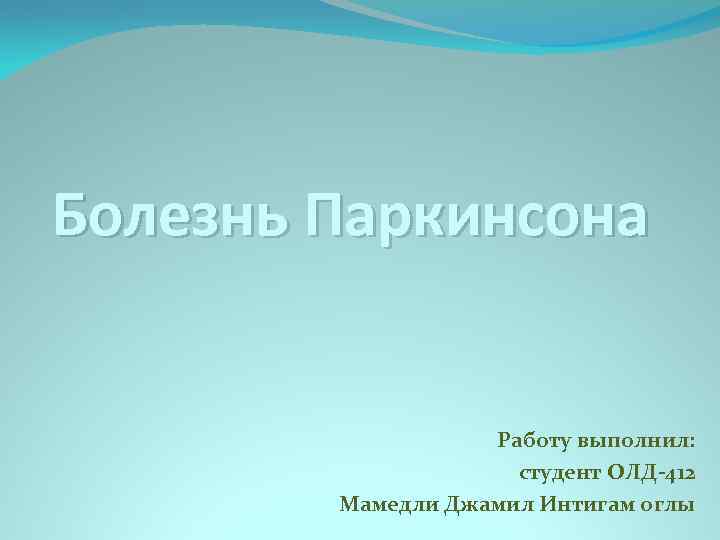 Болезнь Паркинсона

Работу выполнил:
студент ОЛД-412
Мамедли Джамил Интигам оглы